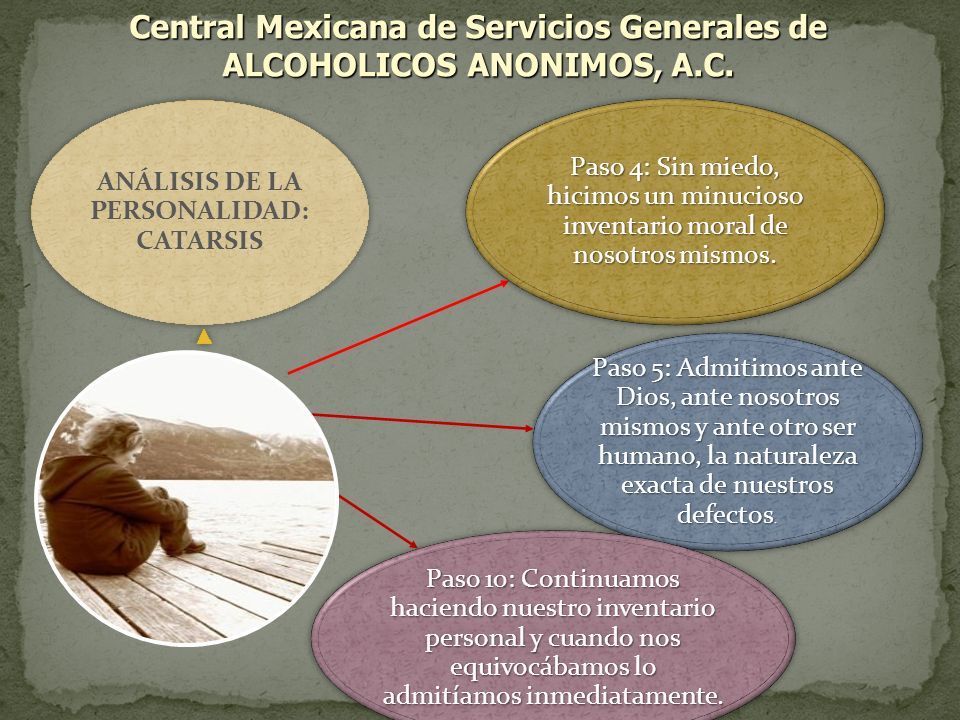 Central Mexicana de Servicios Generales de ALCOHOLICOS ANONIMOS, A.C.

ANÁLISIS DE LA PERSONALIDAD: CATARSIS

Paso 4: Sin miedo, hicimos un minucioso inventario moral de nosotros mismos.

Paso 5: Admitimos ante Dios, ante nosotros mismos y ante otro ser humano, la naturaleza exacta de nuestros defectos.

Paso 10: Continuamos haciendo nuestro inventario personal y cuando nos equivocábamos lo admitíamos inmediatamente.